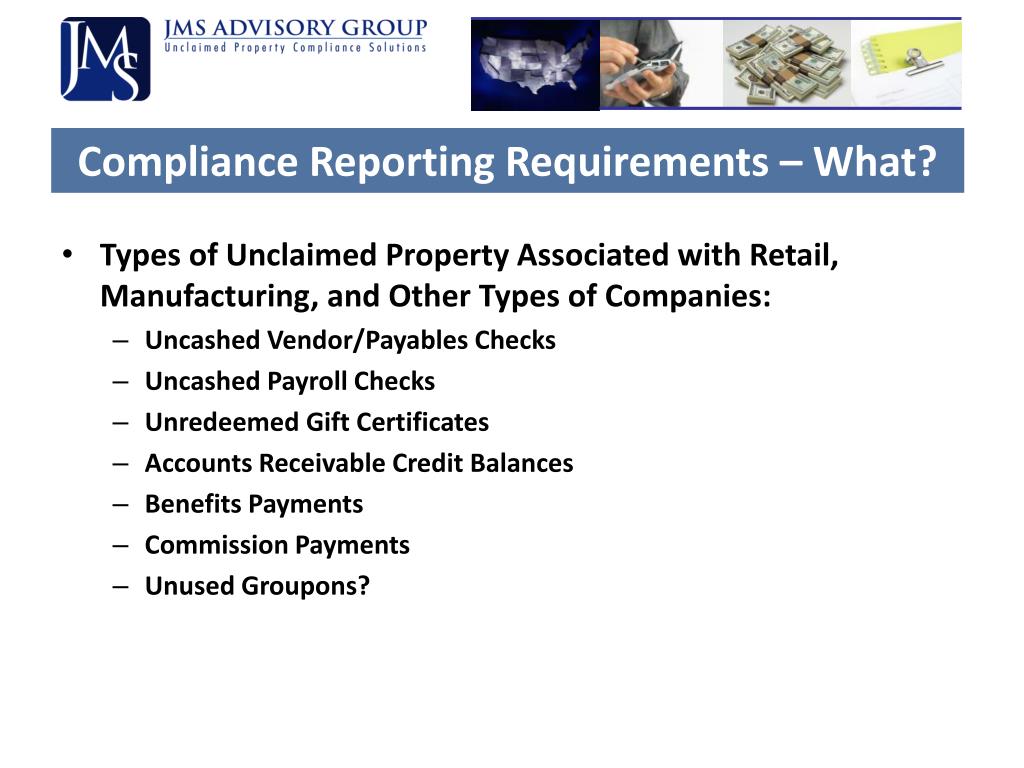 JMS

JMS ADVISORY GROUP
Unclaimed Property Compliance Solutions

Compliance Reporting Requirements – What?

• Types of Unclaimed Property Associated with Retail, Manufacturing, and Other Types of Companies:
– Uncashed Vendor/Payables Checks
– Uncashed Payroll Checks
– Unredeemed Gift Certificates
– Accounts Receivable Credit Balances
– Benefits Payments
– Commission Payments
– Unused Groupons?